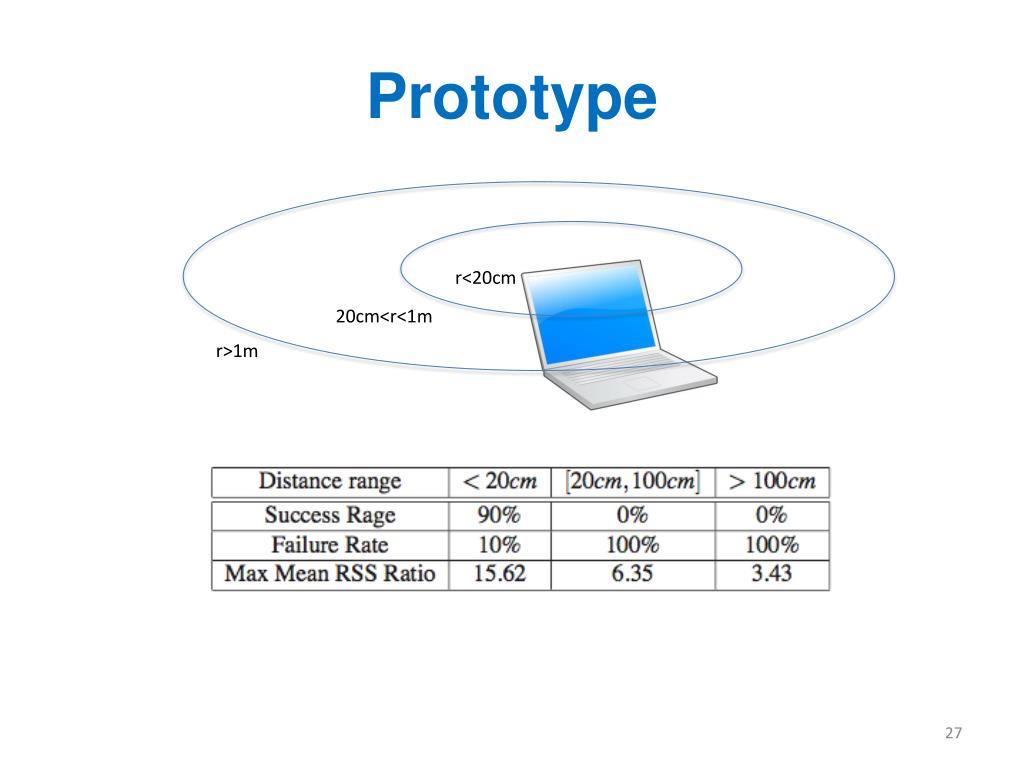 Prototype

r<20cm

20cm<r<1m

r>1m

| Distance range | $< 20cm$ | $[20cm, 100cm]$ | $> 100cm$ |
|---|---|---|---|
| Success Rage | 90% | 0% | 0% |
| Failure Rate | 10% | 100% | 100% |
| Max Mean RSS Ratio | 15.62 | 6.35 | 3.43 |

27